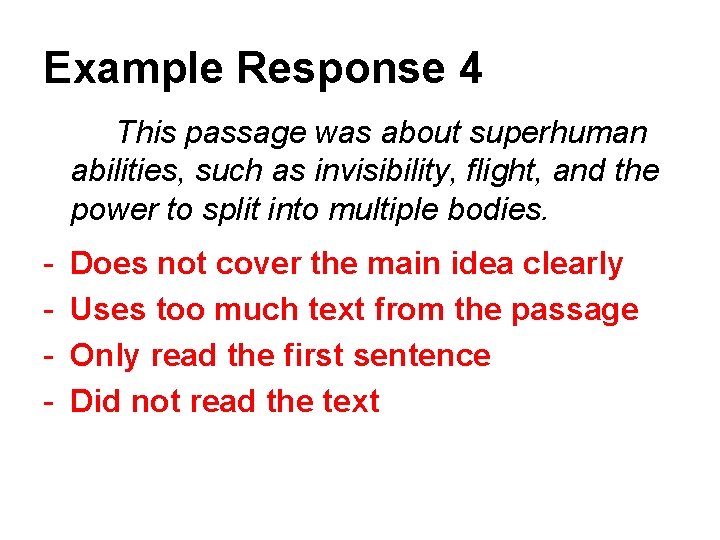 Example Response 4

This passage was about superhuman abilities, such as invisibility, flight, and the power to split into multiple bodies.

- Does not cover the main idea clearly
- Uses too much text from the passage
- Only read the first sentence
- Did not read the text